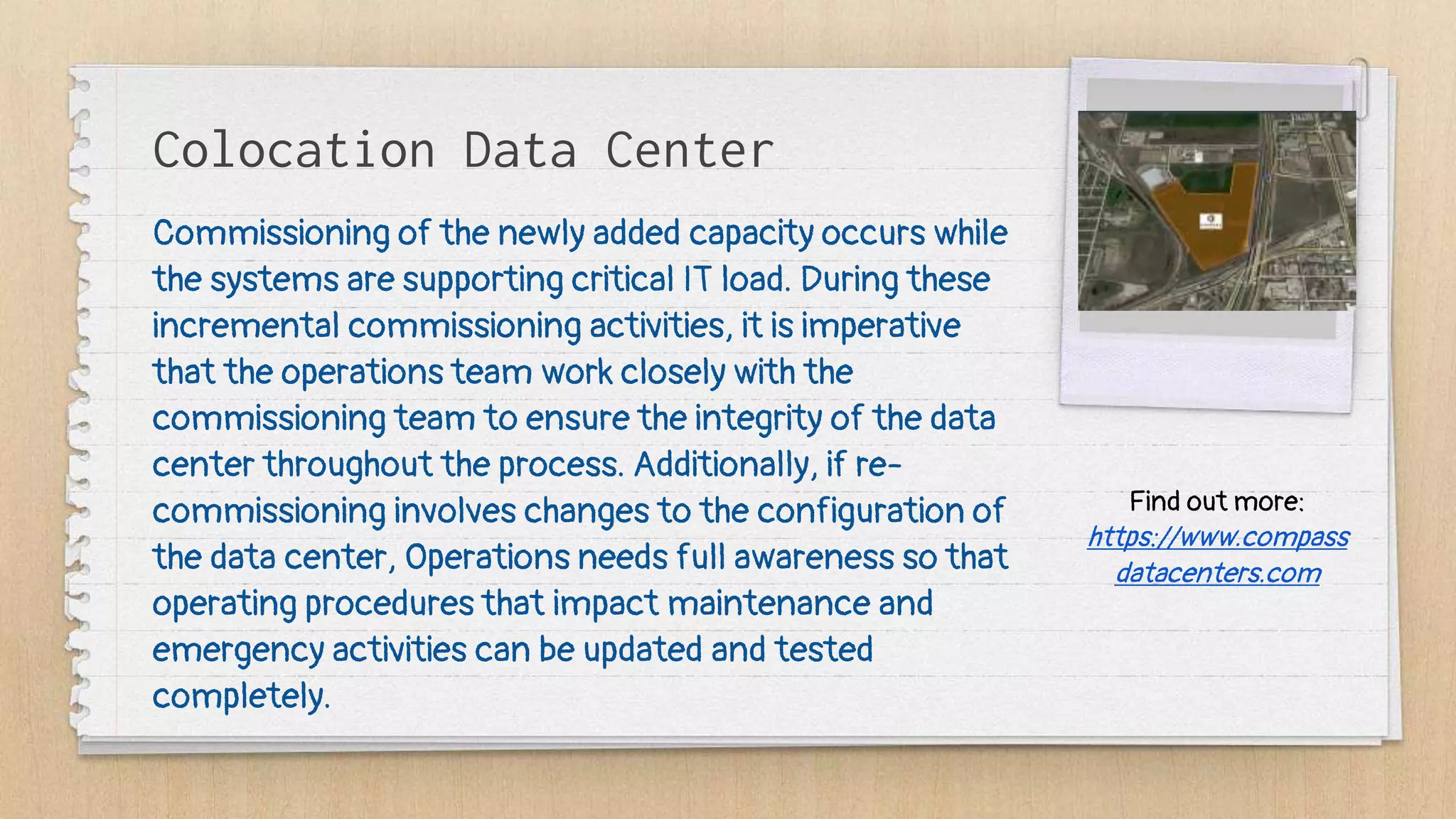 Colocation Data Center

Commissioning of the newly added capacity occurs while the systems are supporting critical IT load. During these incremental commissioning activities, it is imperative that the operations team work closely with the commissioning team to ensure the integrity of the data center throughout the process. Additionally, if re-commissioning involves changes to the configuration of the data center, Operations needs full awareness so that operating procedures that impact maintenance and emergency activities can be updated and tested completely.

Find out more:
https://www.compassdatacenters.com